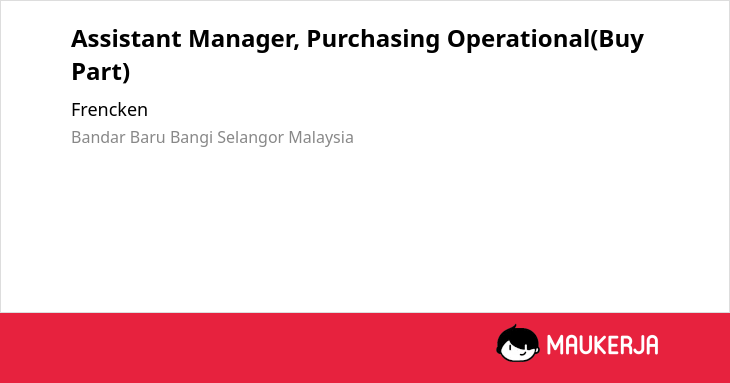 Assistant Manager, Purchasing Operational(Buy Part)

Frencken

Bandar Baru Bangi Selangor Malaysia

MAUKERJA